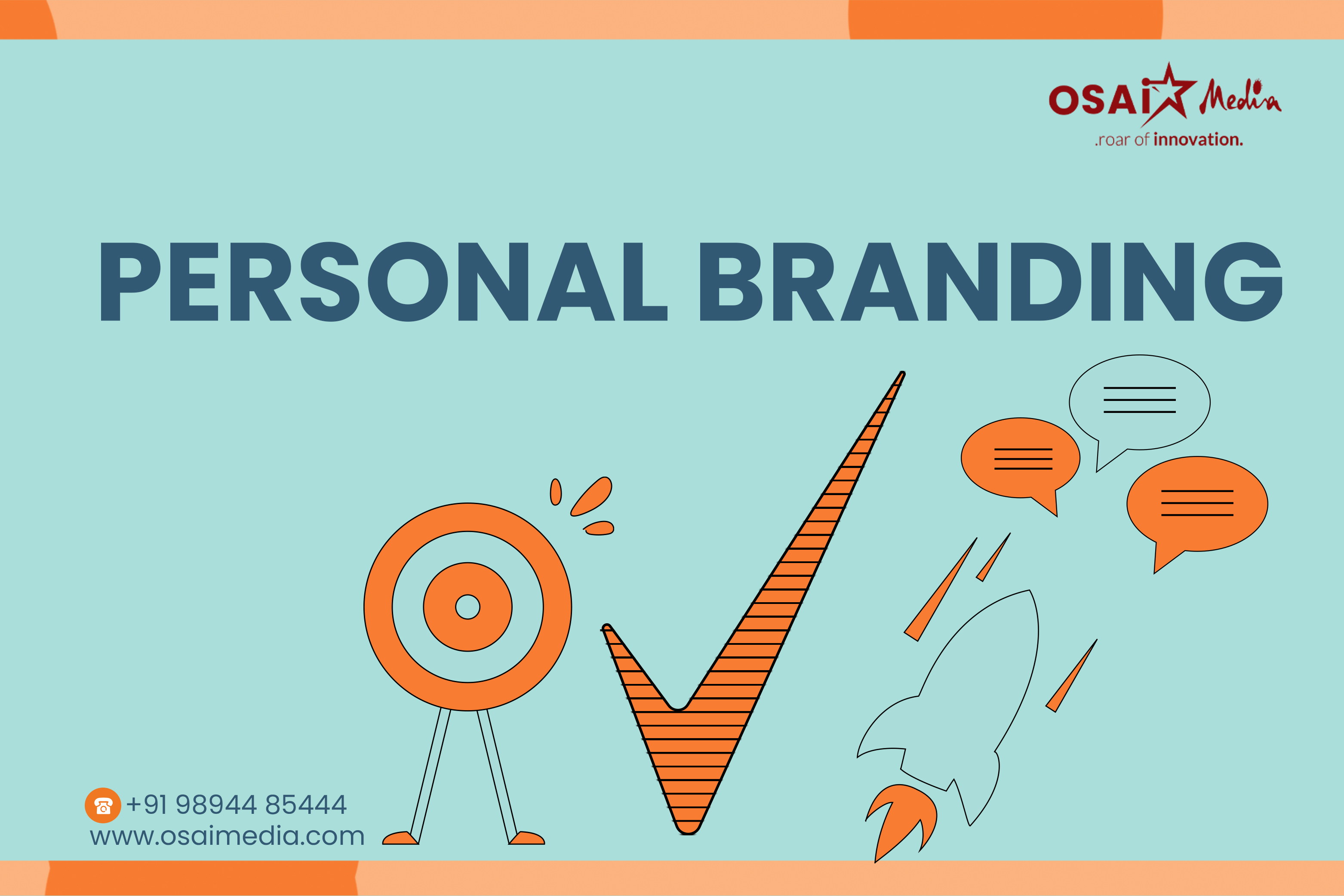 OSAI Media
.roar of innovation.

PERSONAL BRANDING

+91 98944 85444
www.osaimedia.com